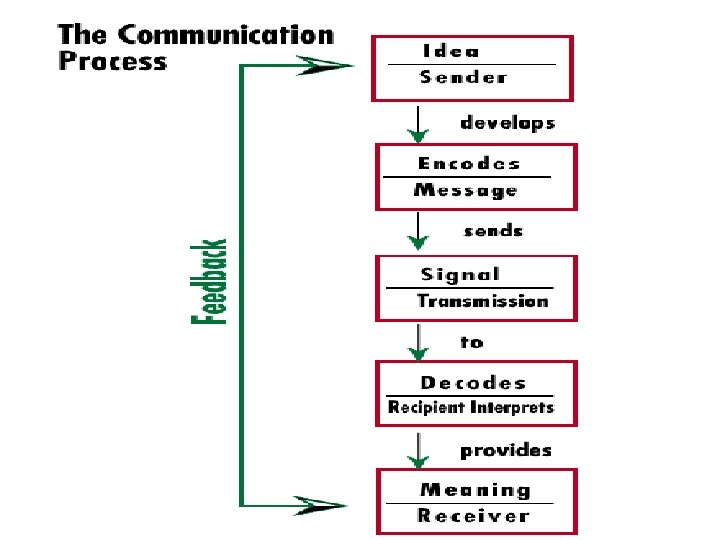 The Communication Process

Feedback

Idea
Sender

develops

Encodes
Message

sends

Signal
Transmission

to

Decodes
Recipient Interprets

provides

Meaning
Receiver